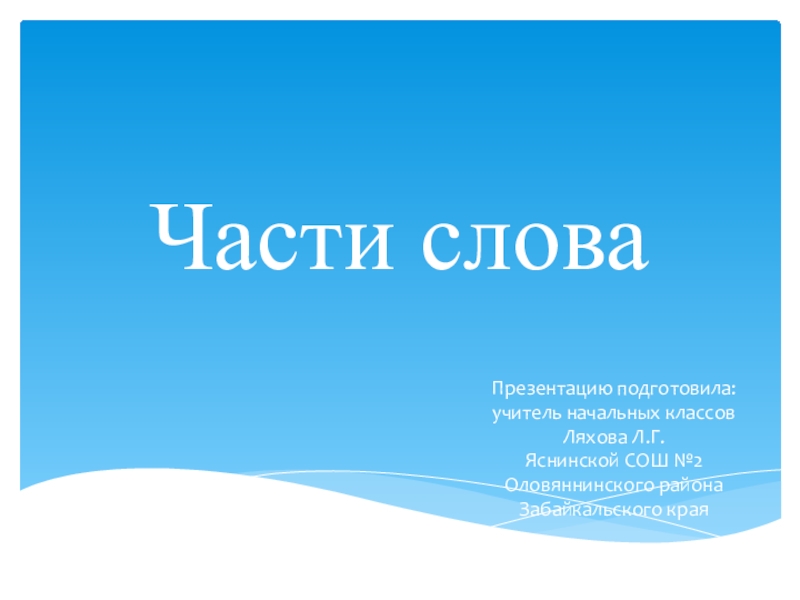 Части слова

Презентацию подготовила:
учитель начальных классов
Ляхова Л.Г.
Яснинской СОШ №2
Оловяннинского района
Забайкальского края